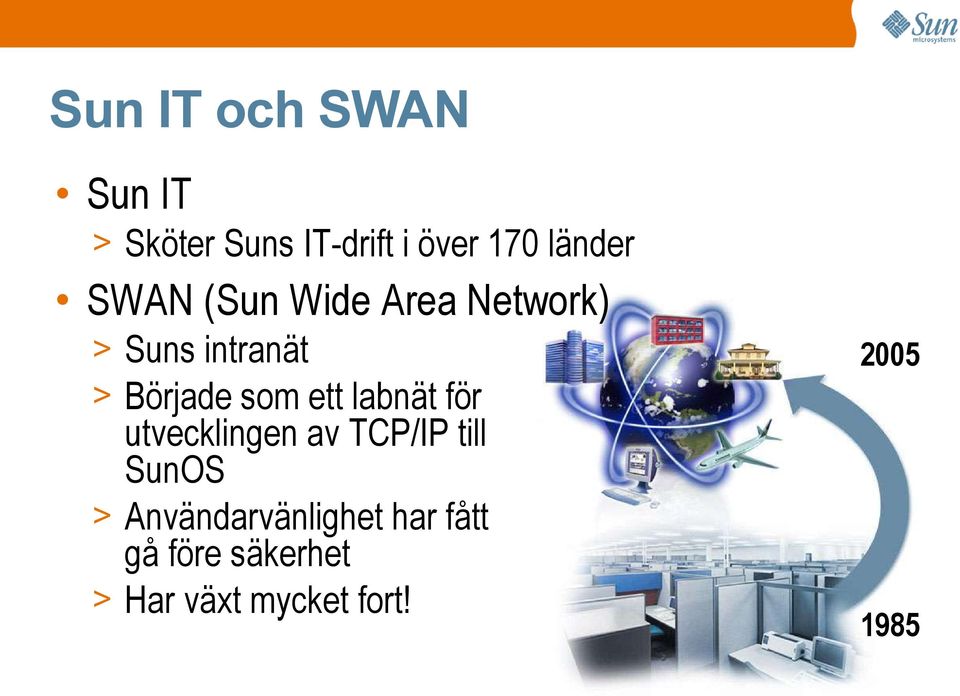 Sun microsystems

Sun IT och SWAN

• Sun IT
> Sköter Suns IT-drift i över 170 länder

• SWAN (Sun Wide Area Network)
> Suns intranät
> Började som ett labnät för utvecklingen av TCP/IP till SunOS
> Användarvänlighet har fått gå före säkerhet
> Har växt mycket fort!

2005

1985